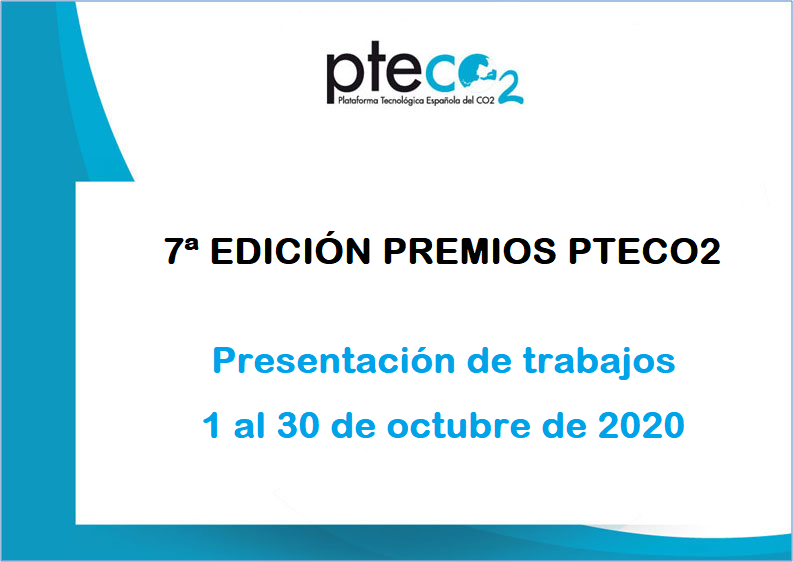 pteco2
Plataforma Tecnológica Española del CO2

7ª EDICIÓN PREMIOS PTECO2

Presentación de trabajos
1 al 30 de octubre de 2020